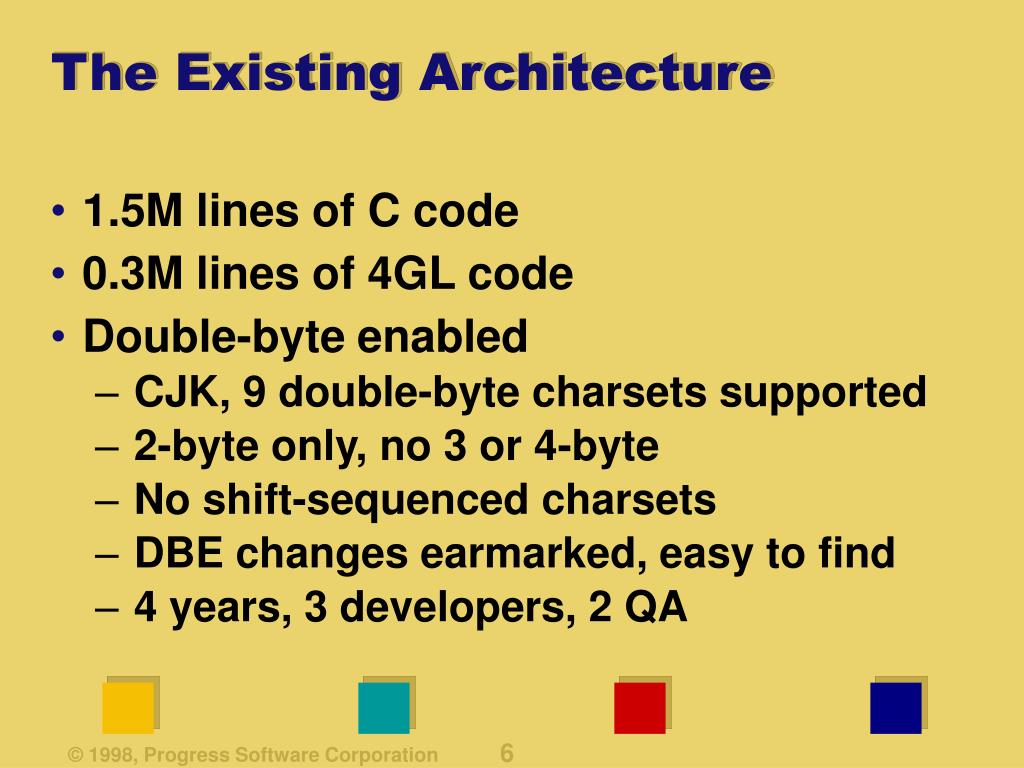 The Existing Architecture

• 1.5M lines of C code
• 0.3M lines of 4GL code
• Double-byte enabled
– CJK, 9 double-byte charsets supported
– 2-byte only, no 3 or 4-byte
– No shift-sequenced charsets
– DBE changes earmarked, easy to find
– 4 years, 3 developers, 2 QA

© 1998, Progress Software Corporation 6